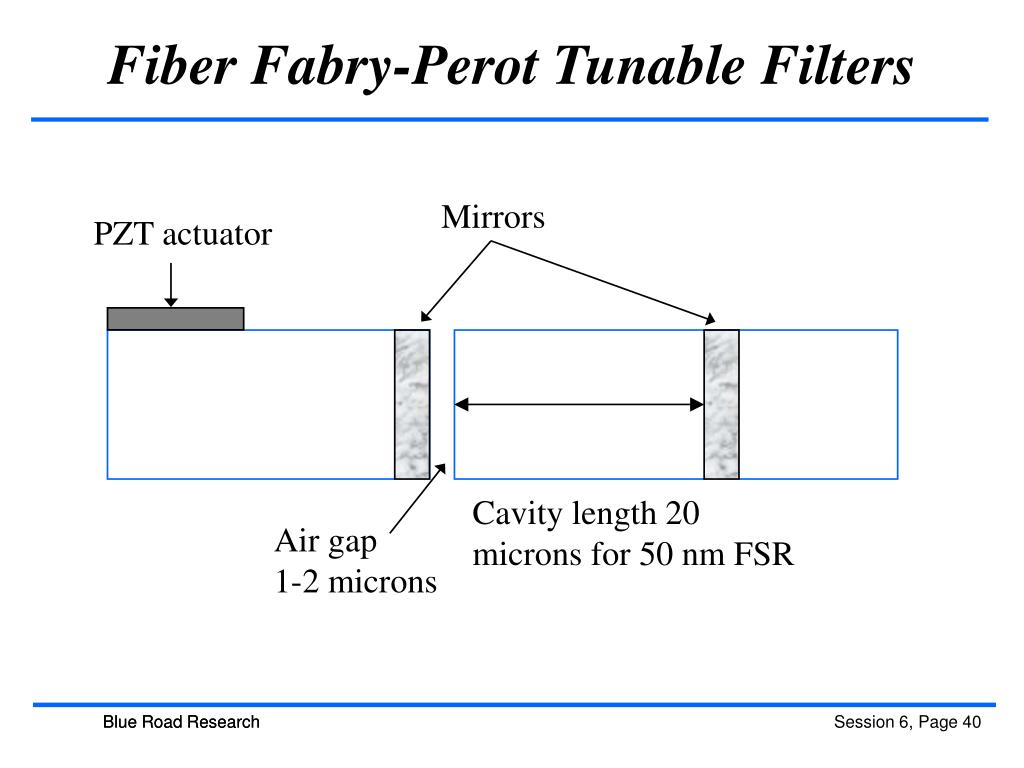 Fiber Fabry-Perot Tunable Filters

PZT actuator

Mirrors

Air gap
1-2 microns

Cavity length 20 microns for 50 nm FSR

Blue Road Research

Session 6, Page 40